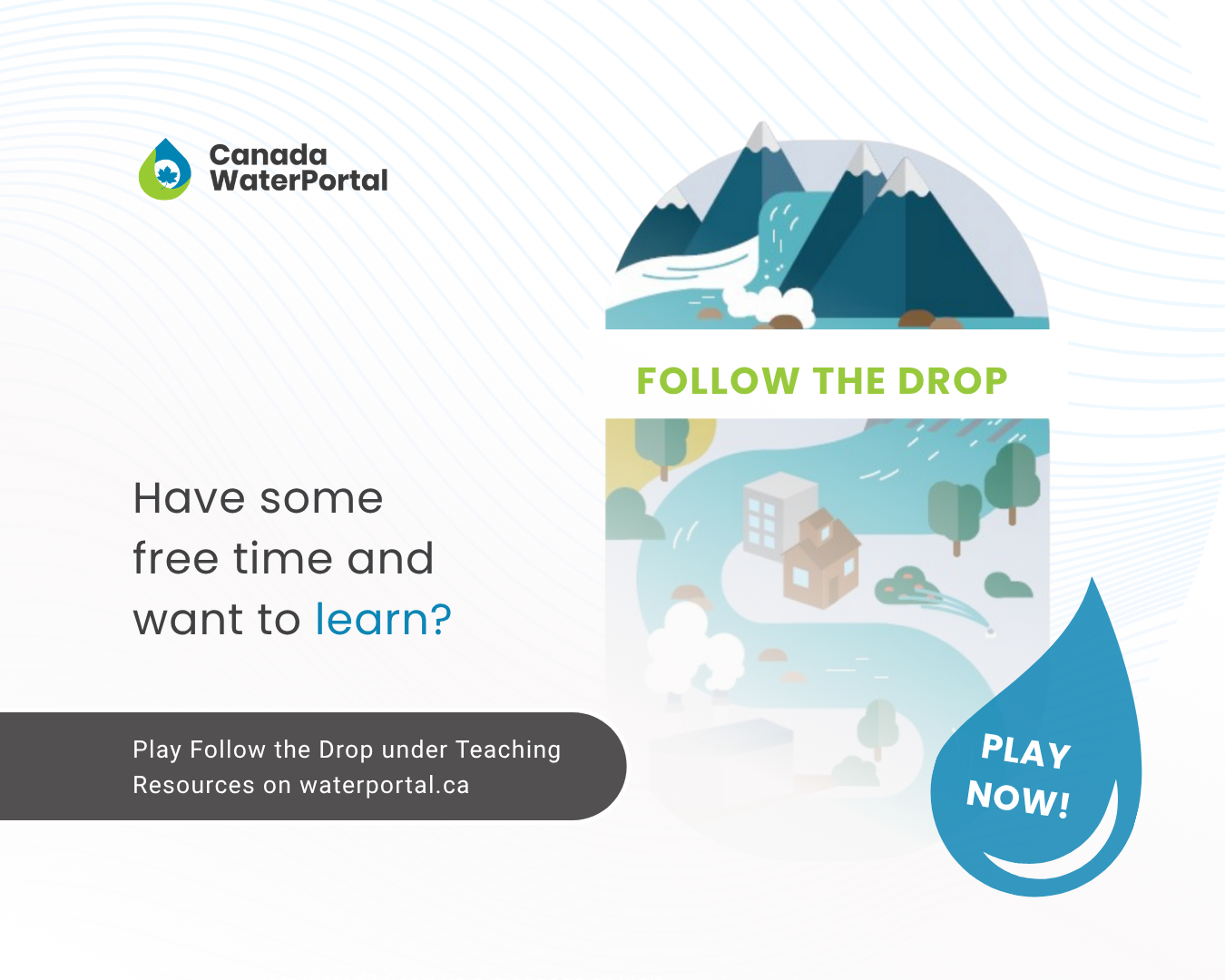 Canada WaterPortal

FOLLOW THE DROP

Have some free time and want to learn?

Play Follow the Drop under Teaching Resources on waterportal.ca

PLAY NOW!